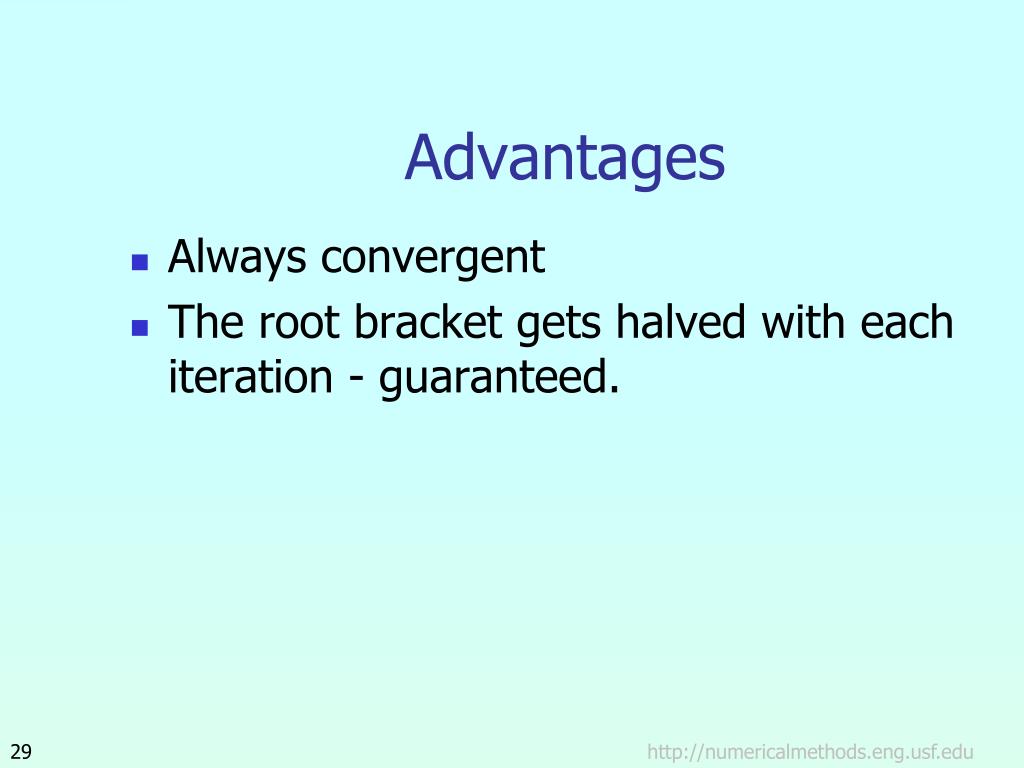 Advantages

- Always convergent
- The root bracket gets halved with each iteration - guaranteed.

29

http://numericalmethods.eng.usf.edu